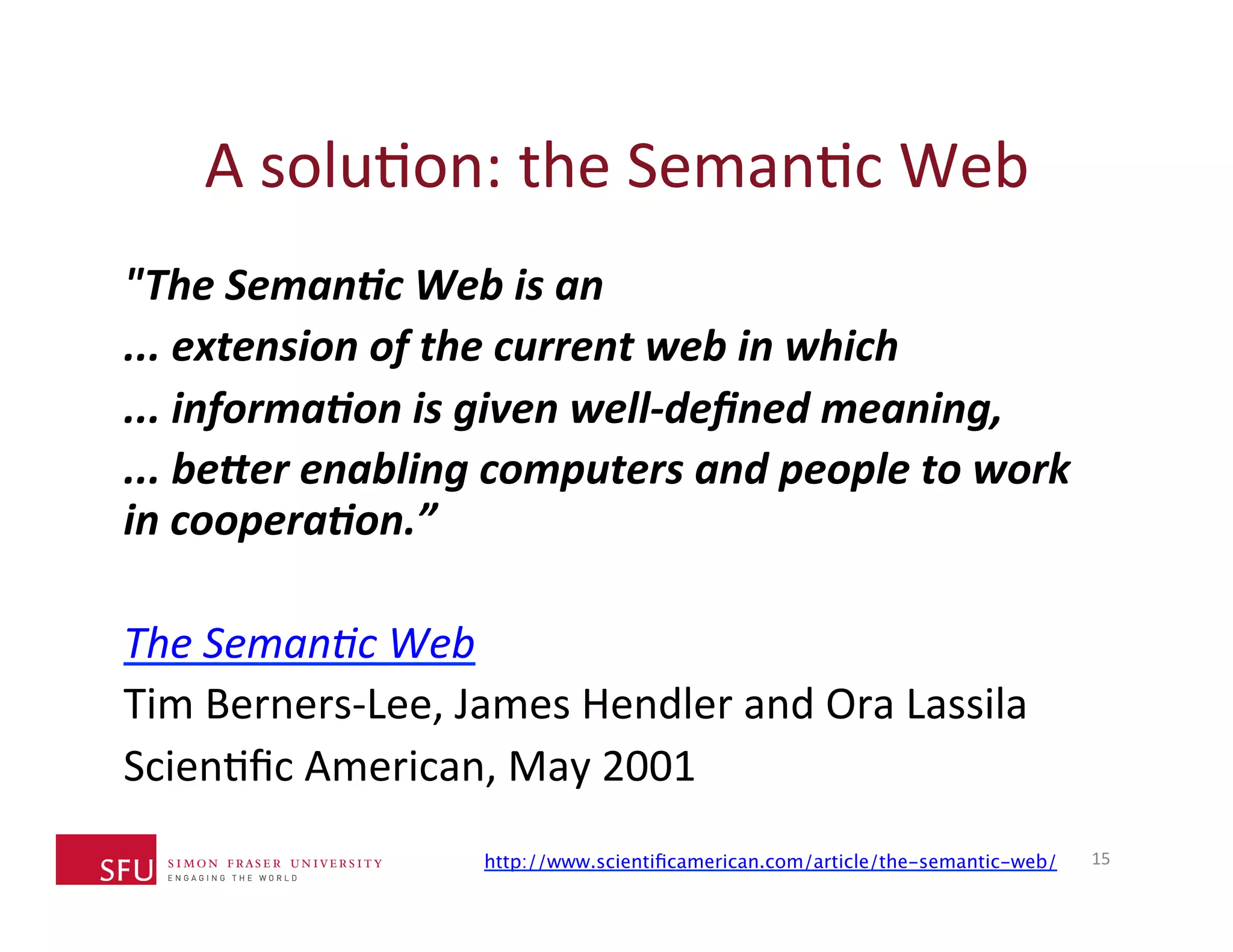 A solution: the Semantic Web

"The Semantic Web is an
... extension of the current web in which
... information is given well-defined meaning,
... better enabling computers and people to work in cooperation.”

The Semantic Web
Tim Berners-Lee, James Hendler and Ora Lassila
Scientific American, May 2001

SFU SIMON FRASER UNIVERSITY ENGAGING THE WORLD

http://www.scientificamerican.com/article/the-semantic-web/

15